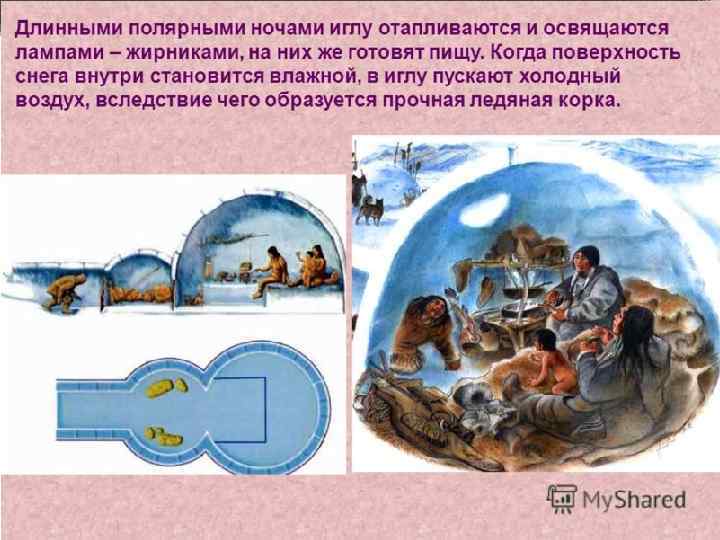 Длинными полярными ночами иглу отапливаются и освящаются лампами – жирниками, на них же готовят пищу. Когда поверхность снега внутри становится влажной, в иглу пускают холодный воздух, вследствие чего образуется прочная ледяная корка.

MyShared